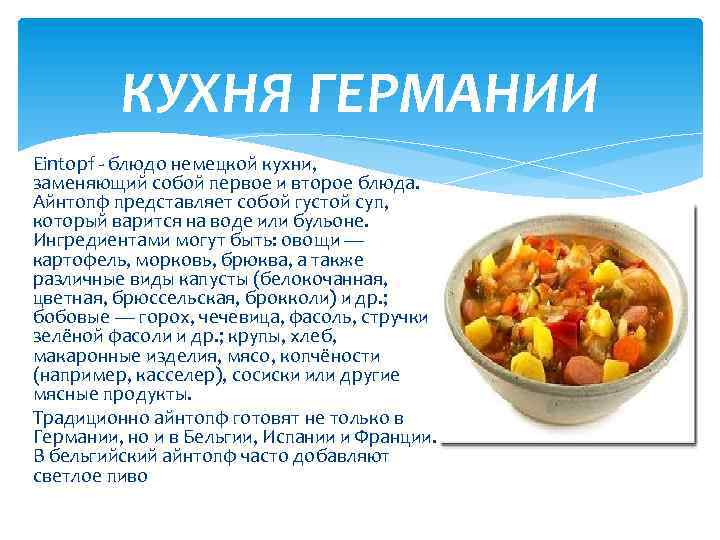 КУХНЯ ГЕРМАНИИ

Eintopf - блюдо немецкой кухни, заменяющий собой первое и второе блюда. Айнтопф представляет собой густой суп, который варится на воде или бульоне. Ингредиентами могут быть: овощи — картофель, морковь, брюква, а также различные виды капусты (белокочанная, цветная, брюссельская, брокколи) и др.; бобовые — горох, чечевица, фасоль, стручки зелёной фасоли и др.; крупы, хлеб, макаронные изделия, мясо, копчёности (например, касселер), сосиски или другие мясные продукты.

Традиционно айнтопф готовят не только в Германии, но и в Бельгии, Испании и Франции. В бельгийский айнтопф часто добавляют светлое пиво